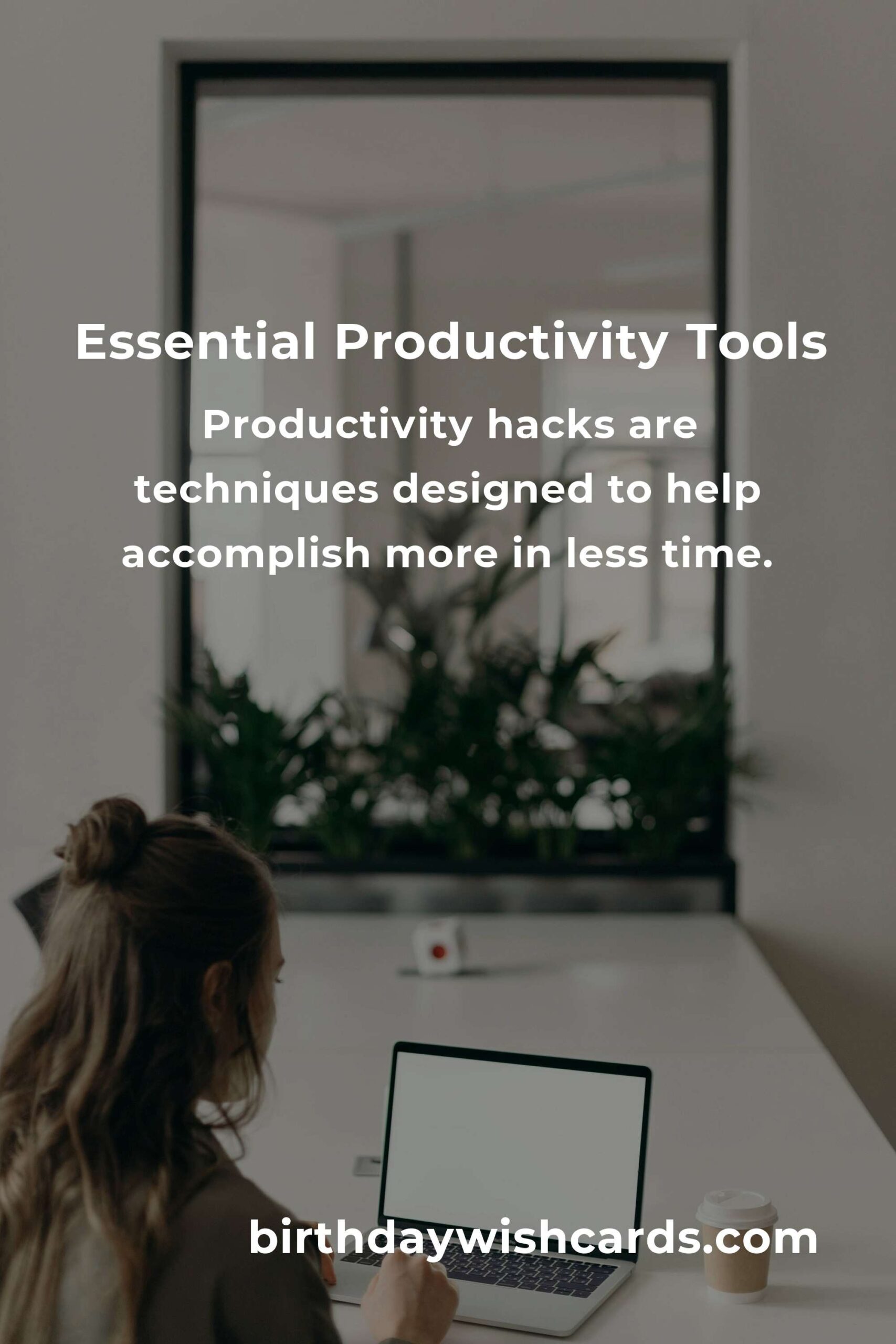 Essential Productivity Tools

Productivity hacks are techniques designed to help accomplish more in less time.

birthdaywishcards.com